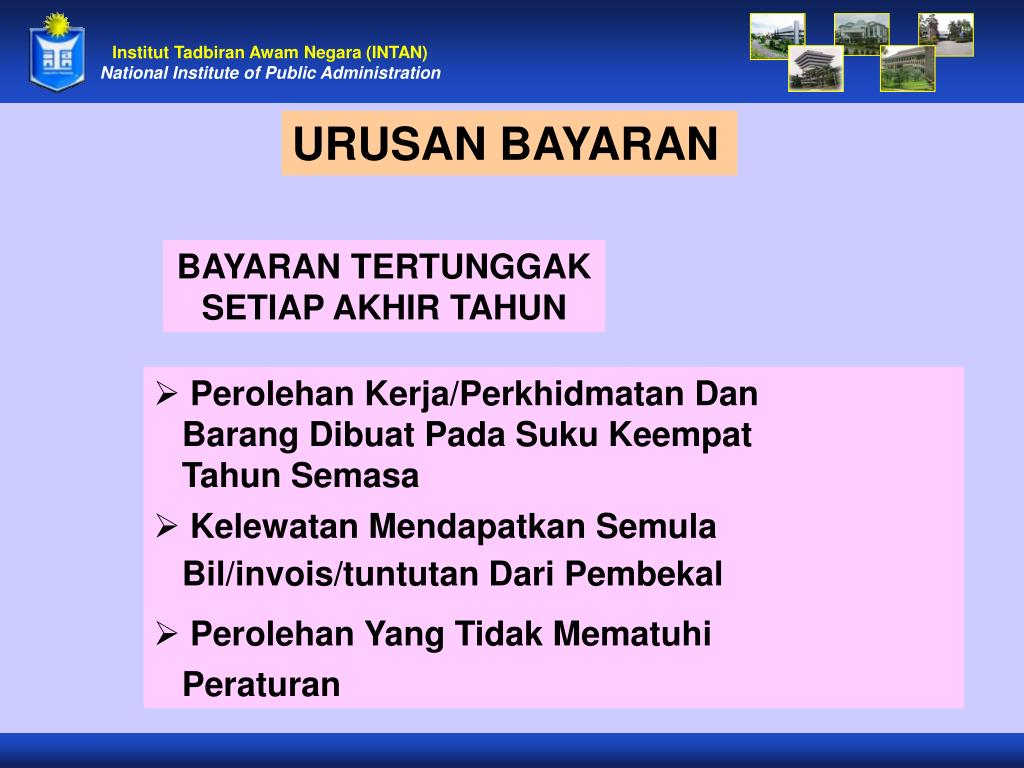 Institut Tadbiran Awam Negara (INTAN)
National Institute of Public Administration

URUSAN BAYARAN

BAYARAN TERTUNGGAK SETIAP AKHIR TAHUN

➢ Perolehan Kerja/Perkhidmatan Dan Barang Dibuat Pada Suku Keempat Tahun Semasa

➢ Kelewatan Mendapatkan Semula Bil/invois/tuntutan Dari Pembekal

➢ Perolehan Yang Tidak Mematuhi Peraturan